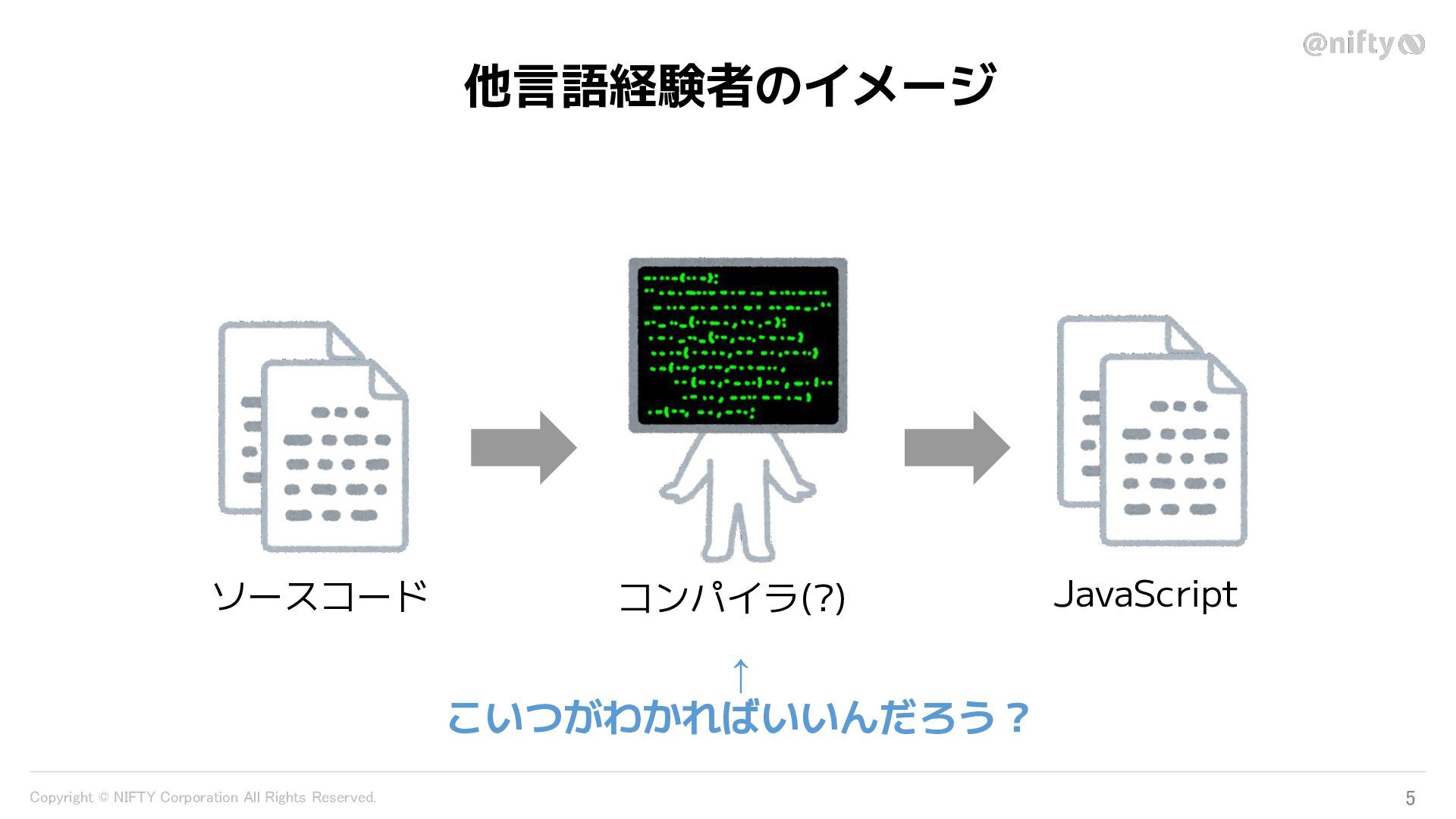 @nifty

他言語経験者のイメージ

ソースコード

コンパイラ(?)

JavaScript

↑
こいつがわかればいいんだろう？

Copyright © NIFTY Corporation All Rights Reserved.

5